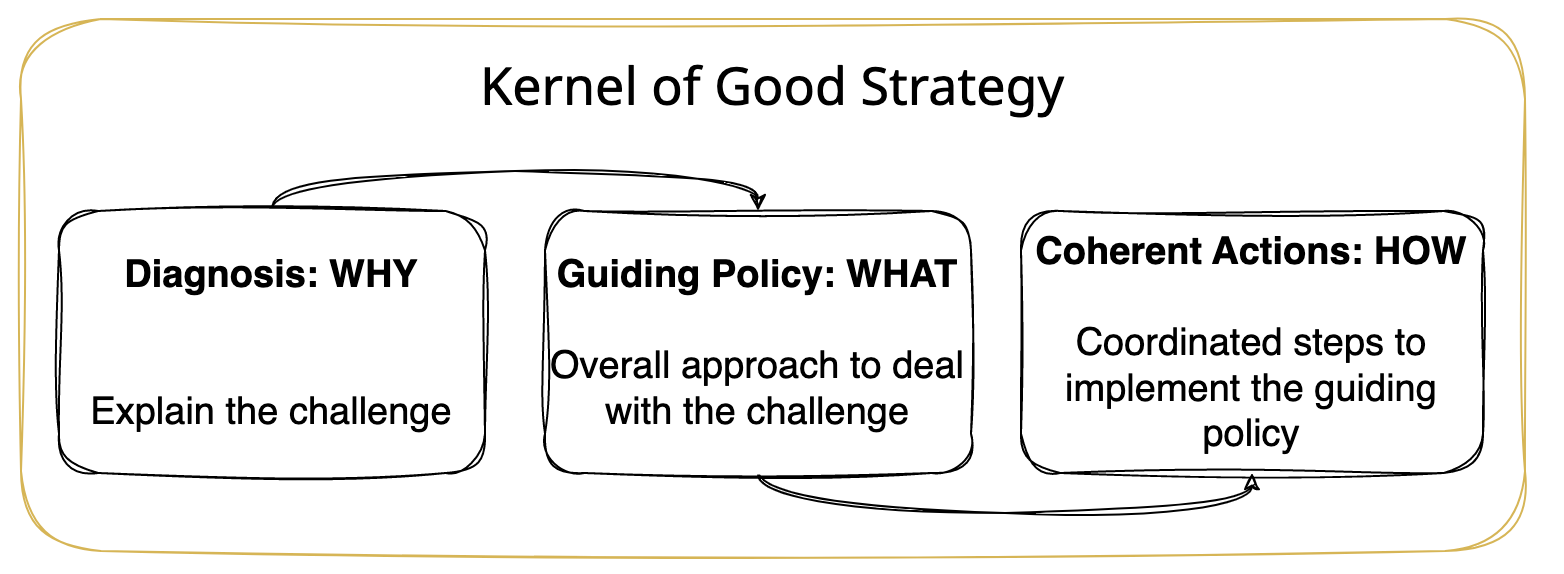 Kernel of Good Strategy

Diagnosis: WHY

Explain the challenge

Guiding Policy: WHAT

Overall approach to deal with the challenge

Coherent Actions: HOW

Coordinated steps to implement the guiding policy